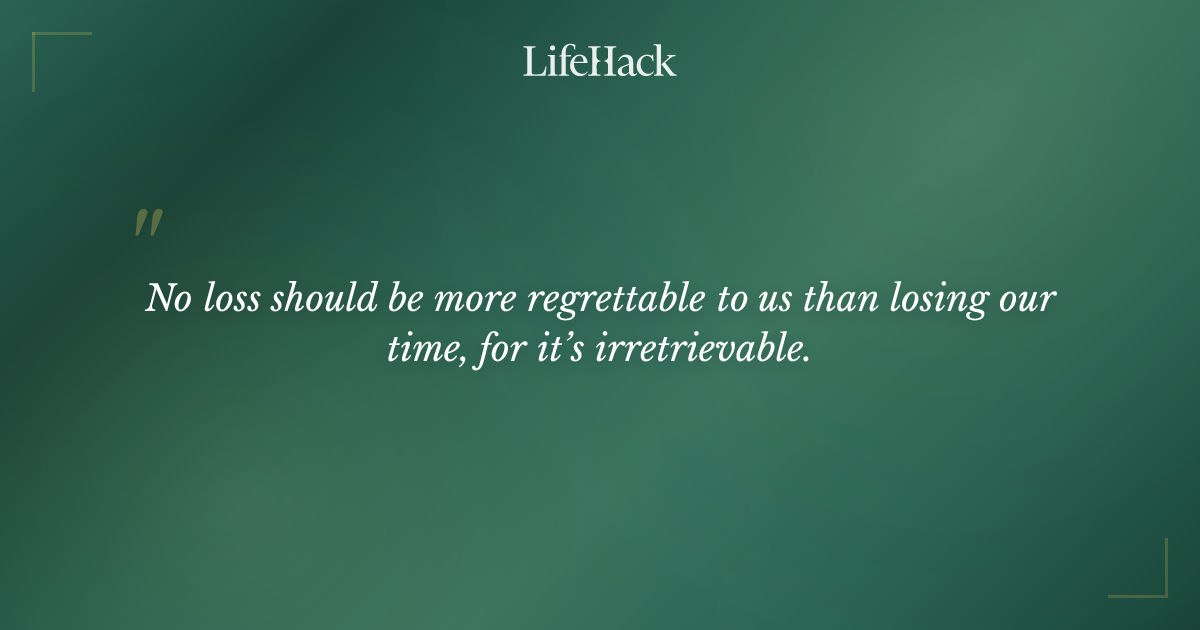 LifeHack

"

No loss should be more regrettable to us than losing our time, for it’s irretrievable.